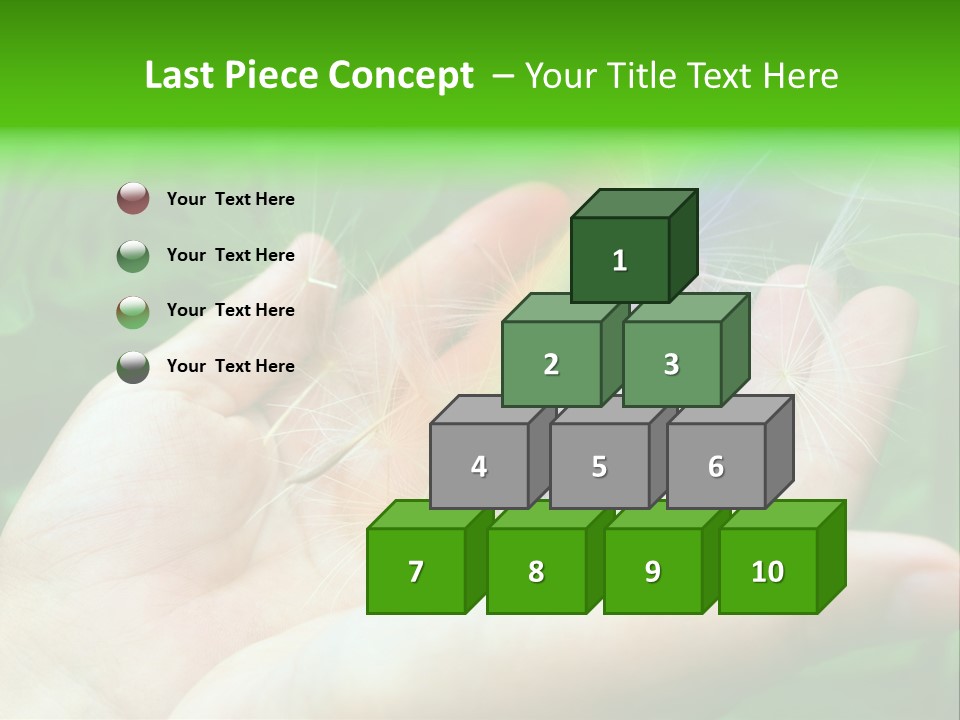 Last Piece Concept – Your Title Text Here

Your Text Here

Your Text Here

Your Text Here

Your Text Here

1

2 3

4 5 6

7 8 9 10